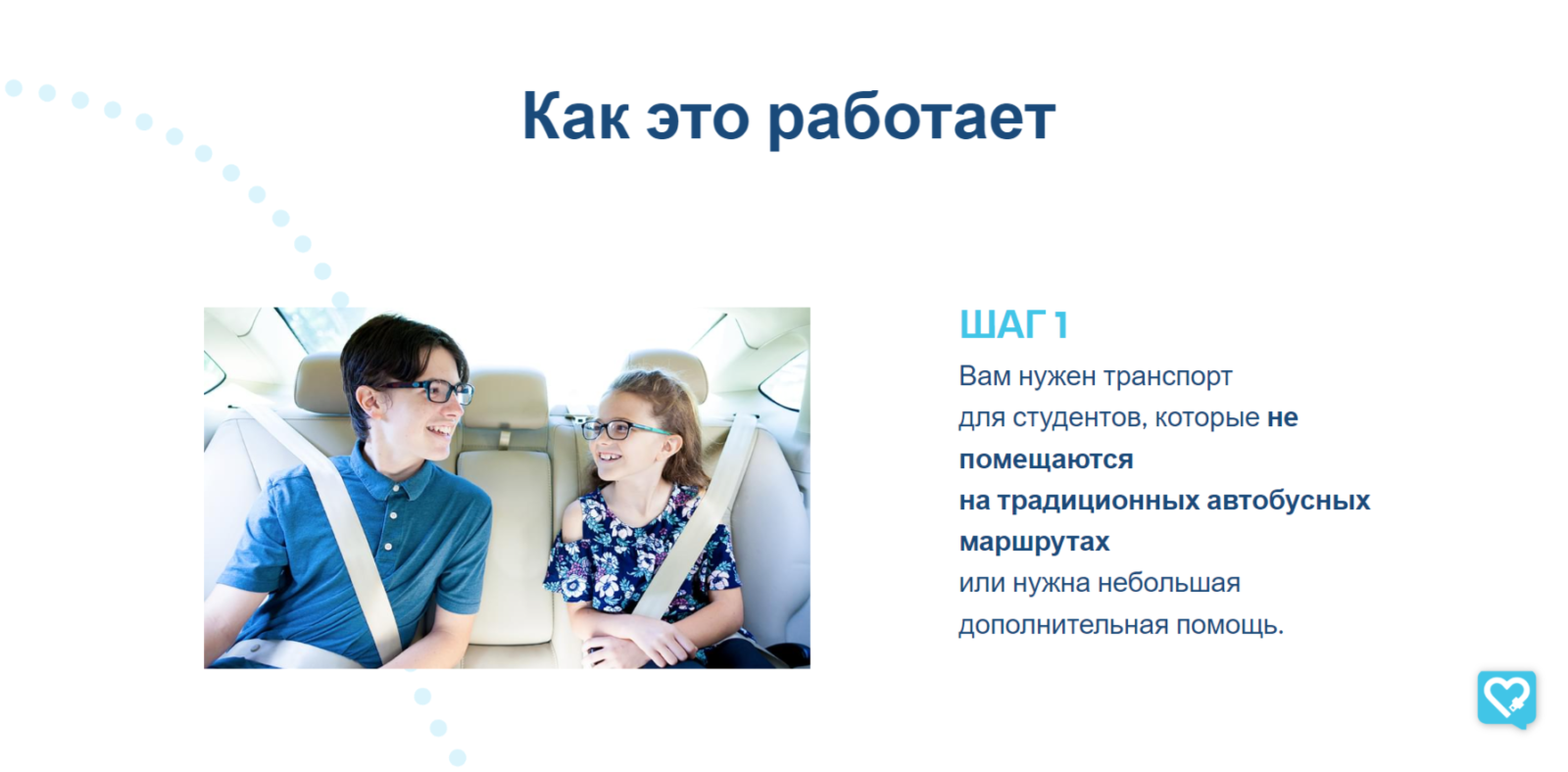 Как это работает

ШАГ 1

Вам нужен транспорт для студентов, которые не помещаются на традиционных автобусных маршрутах или нужна небольшая дополнительная помощь.